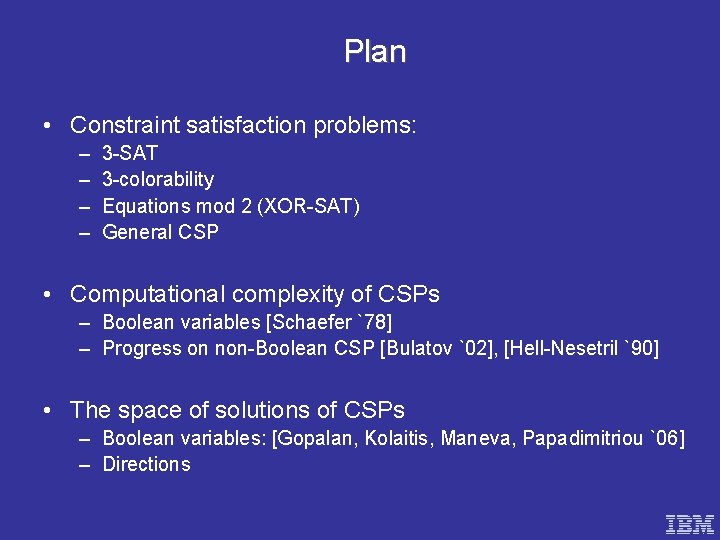 Plan

• Constraint satisfaction problems:
– 3-SAT
– 3-colorability
– Equations mod 2 (XOR-SAT)
– General CSP

• Computational complexity of CSPs
– Boolean variables [Schaefer `78]
– Progress on non-Boolean CSP [Bulatov `02], [Hell-Nesetril `90]

• The space of solutions of CSPs
– Boolean variables: [Gopalan, Kolaitis, Maneva, Papadimitriou `06]
– Directions

IBM